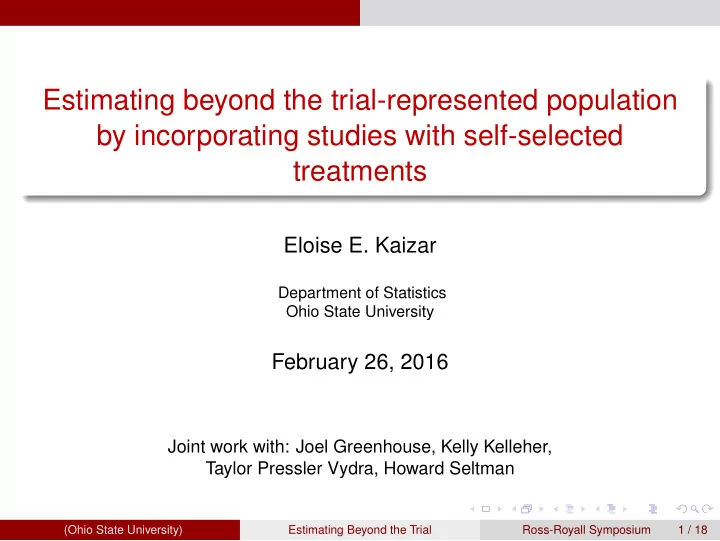 Estimating beyond the trial-represented population by incorporating studies with self-selected treatments

Eloise E. Kaizar

Department of Statistics
Ohio State University

February 26, 2016

Joint work with: Joel Greenhouse, Kelly Kelleher, Taylor Pressler Vydra, Howard Seltman

(Ohio State University) Estimating Beyond the Trial Ross-Royall Symposium 1 / 18